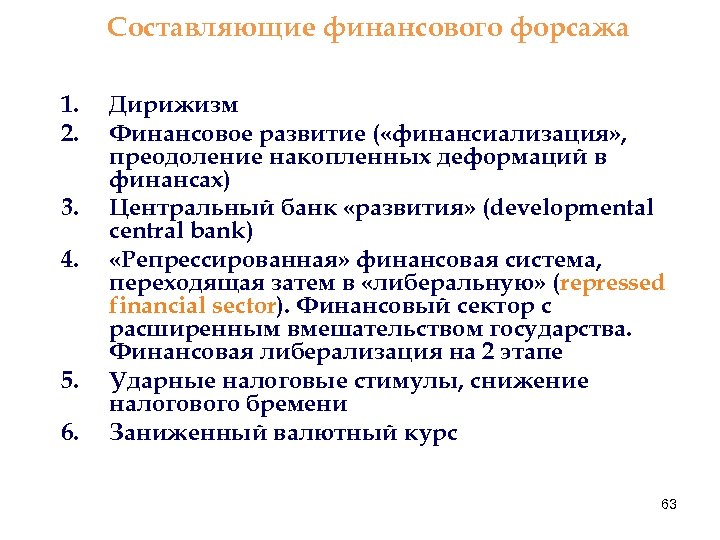 Составляющие финансового форсажа

1. Дирижизм
2. Финансовое развитие («финансиализация», преодоление накопленных деформаций в финансах)
3. Центральный банк «развития» (developmental central bank)
4. «Репрессированная» финансовая система, переходящая затем в «либеральную» (repressed financial sector). Финансовый сектор с расширенным вмешательством государства. Финансовая либерализация на 2 этапе
5. Ударные налоговые стимулы, снижение налогового бремени
6. Заниженный валютный курс

63